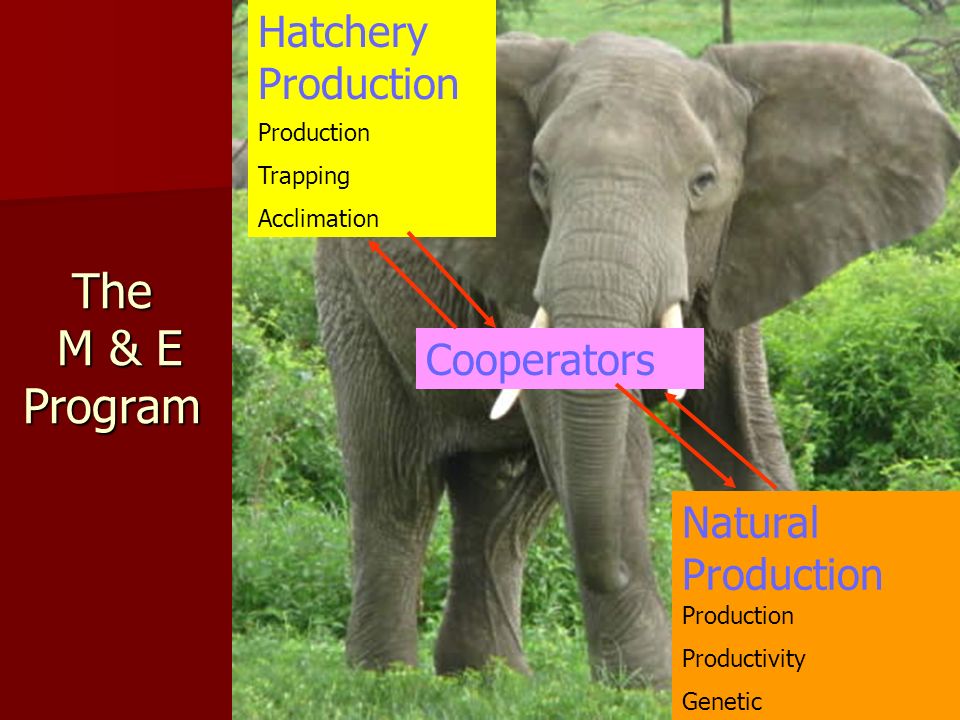 The M & E Program

Hatchery Production

Production

Trapping

Acclimation

Cooperators

Natural Production

Production

Productivity

Genetic